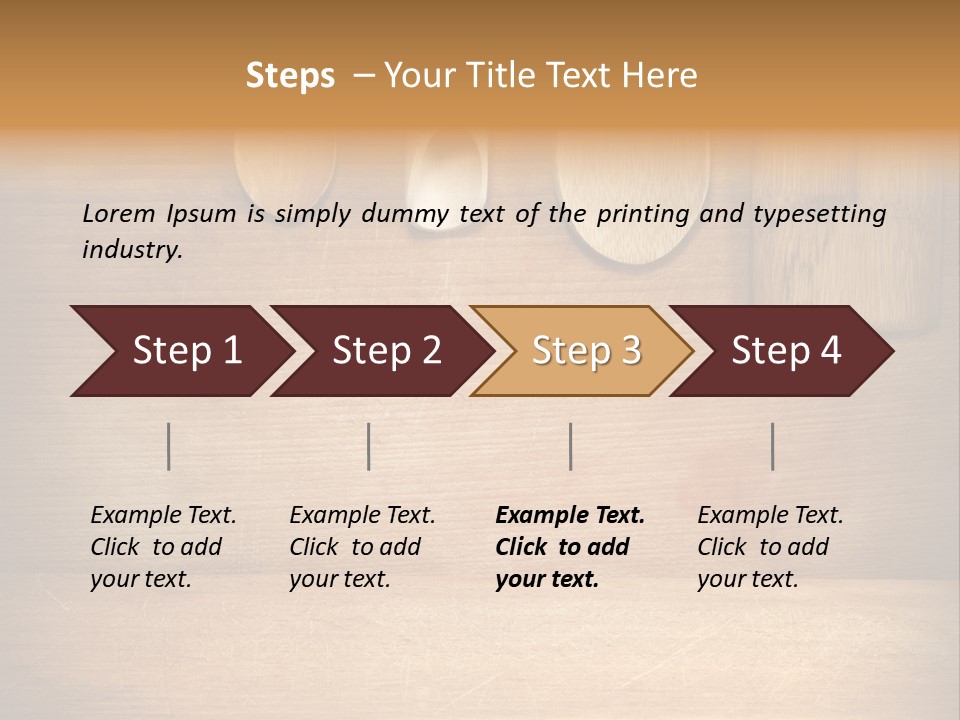 Steps – Your Title Text Here

Lorem Ipsum is simply dummy text of the printing and typesetting industry.

Step 1

Step 2

Step 3

Step 4

Example Text. Click to add your text.

Example Text. Click to add your text.

Example Text. Click to add your text.

Example Text. Click to add your text.